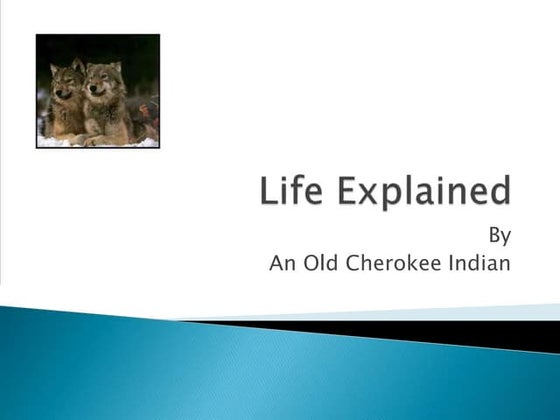 Life Explained

By
An Old Cherokee Indian